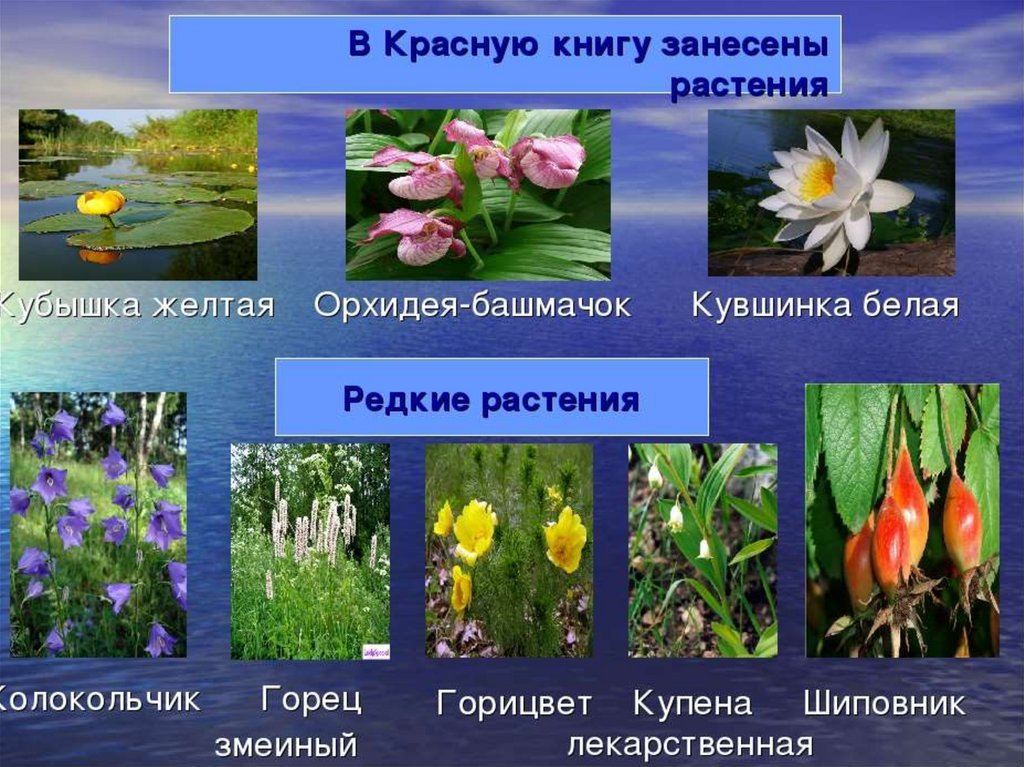 В Красную книгу занесены растения

Кубышка желтая

Орхидея-башмачок

Кувшинка белая

Редкие растения

Колокольчик

Горец змеиный

Горицвет

Купена лекарственная

Шиповник